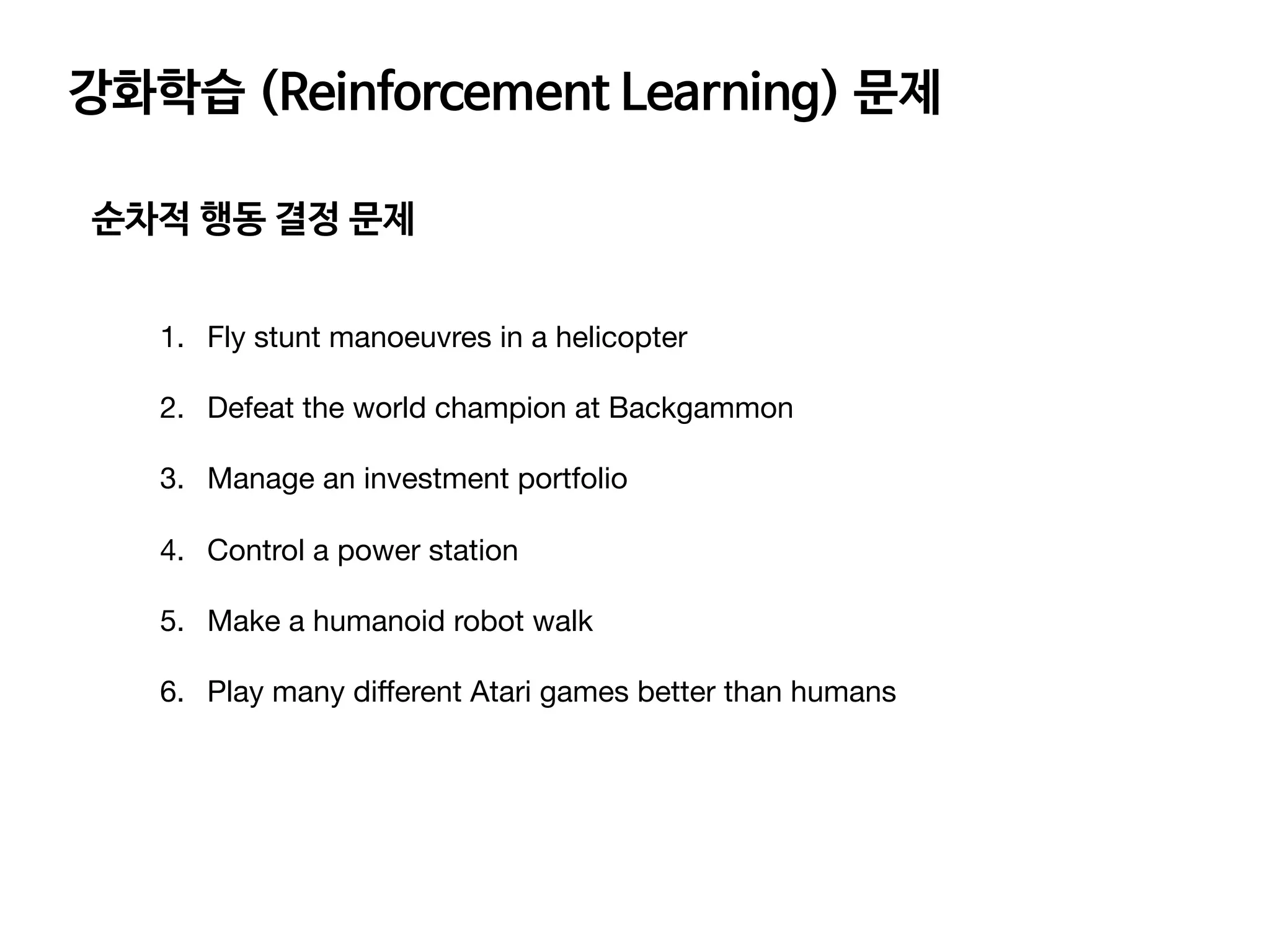 강화학습 (Reinforcement Learning) 문제

순차적 행동 결정 문제

1. Fly stunt manoeuvres in a helicopter
2. Defeat the world champion at Backgammon
3. Manage an investment portfolio
4. Control a power station
5. Make a humanoid robot walk
6. Play many different Atari games better than humans